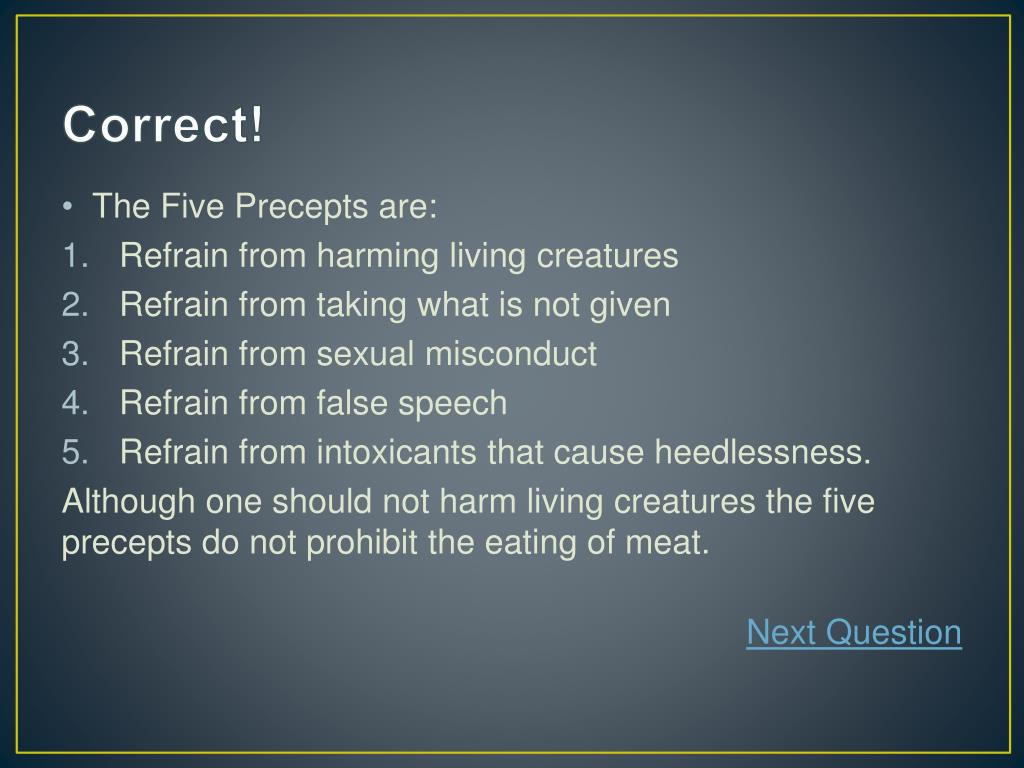 Correct!

• The Five Precepts are:
1. Refrain from harming living creatures
2. Refrain from taking what is not given
3. Refrain from sexual misconduct
4. Refrain from false speech
5. Refrain from intoxicants that cause heedlessness.

Although one should not harm living creatures the five precepts do not prohibit the eating of meat.

Next Question